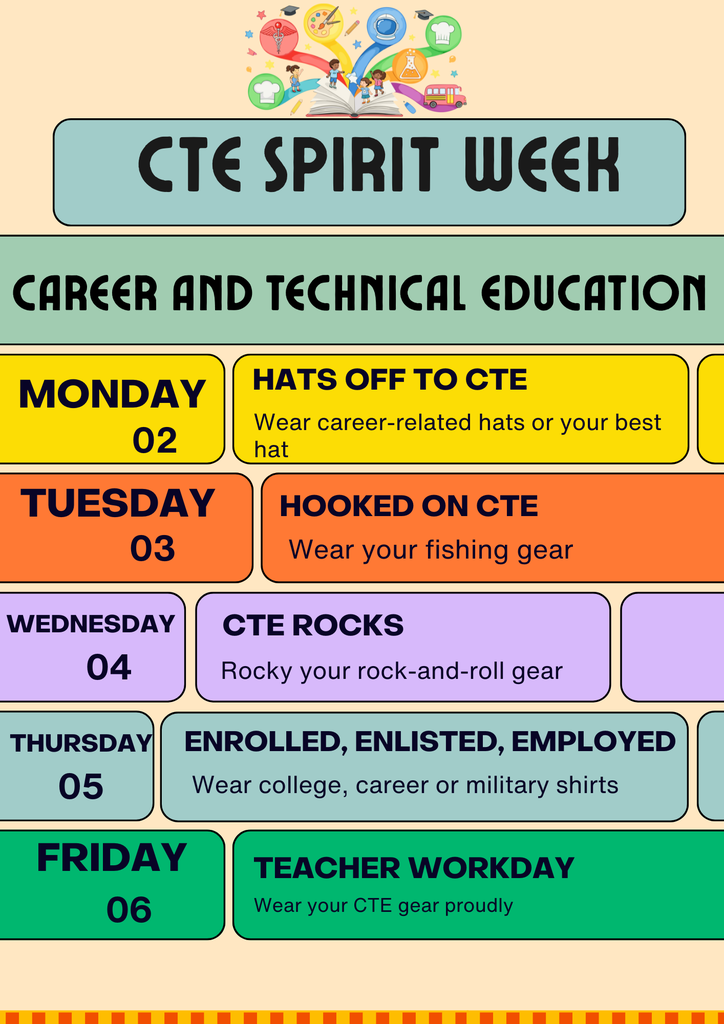 CTE SPIRIT WEEK

CAREER AND TECHNICAL EDUCATION

MONDAY
02

HATS OFF TO CTE
Wear career-related hats or your best hat

TUESDAY
03

HOOKED ON CTE
Wear your fishing gear

WEDNESDAY
04

CTE ROCKS
Rocky your rock-and-roll gear

THURSDAY
05

ENROLLED, ENLISTED, EMPLOYED
Wear college, career or military shirts

FRIDAY
06

TEACHER WORKDAY
Wear your CTE gear proudly